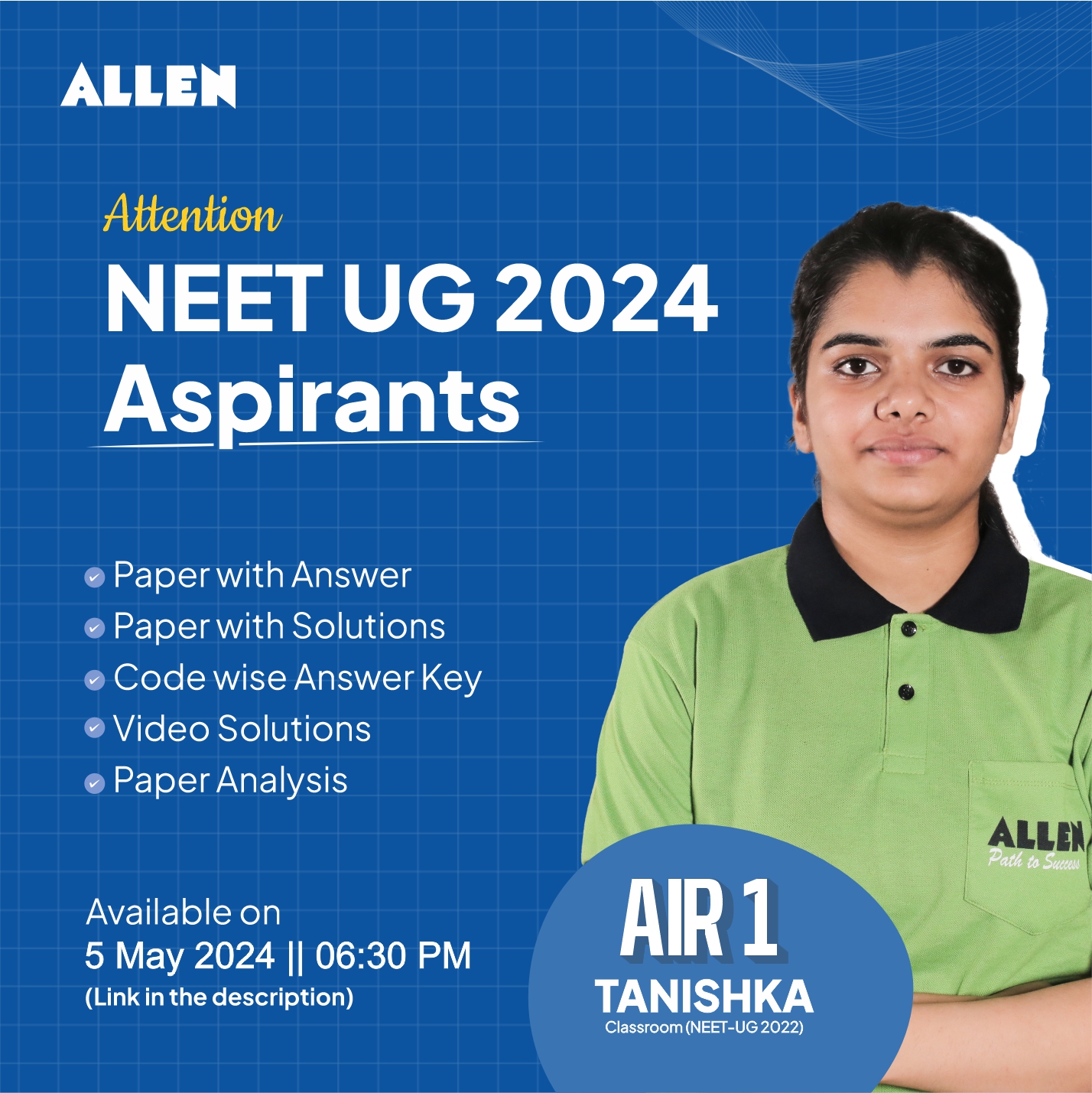 ALLEN

Attention
NEET UG 2024
Aspirants

Paper with Answer
Paper with Solutions
Code wise Answer Key
Video Solutions
Paper Analysis

Available on
5 May 2024 || 06:30 PM
(Link in the description)

ALLEN
Path to Success

AIR 1
TANISHKA
Classroom (NEET-UG 2022)